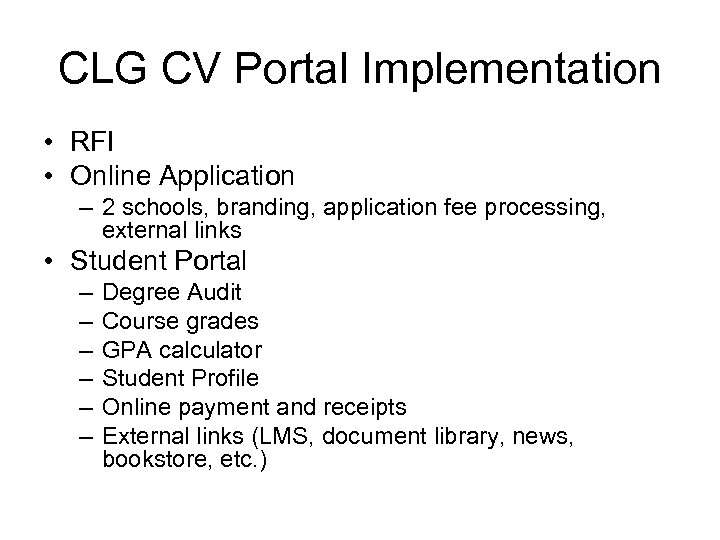 CLG CV Portal Implementation

• RFI
• Online Application
– 2 schools, branding, application fee processing, external links
• Student Portal
– Degree Audit
– Course grades
– GPA calculator
– Student Profile
– Online payment and receipts
– External links (LMS, document library, news, bookstore, etc.)